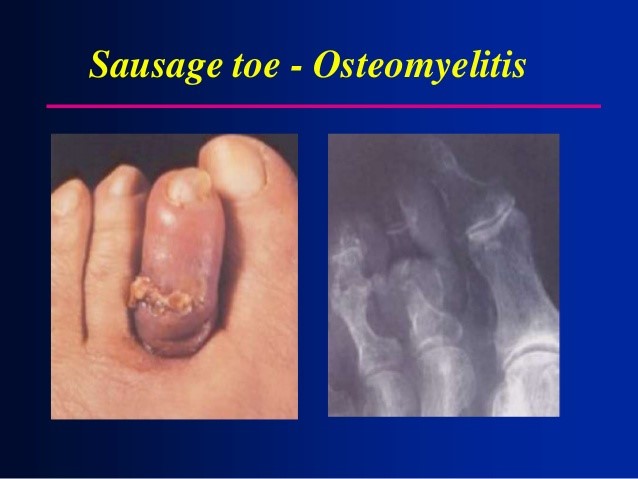 Sausage toe - Osteomyelitis